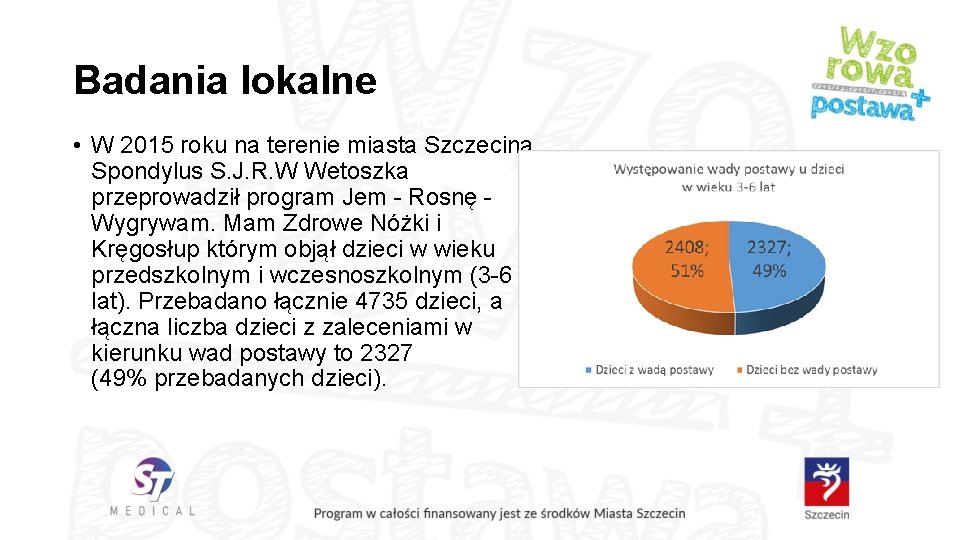 Badania lokalne

Wzo rowa postawa+

• W 2015 roku na terenie miasta Szczecina Spondylus S.J.R.W Wetoszka przeprowadził program Jem - Rosnę - Wygrywam. Mam Zdrowe Nóżki i Kręgosłup którym objął dzieci w wieku przedszkolnym i wczesnoszkolnym (3-6 lat). Przebadano łącznie 4735 dzieci, a łączna liczba dzieci z zaleceniami w kierunku wad postawy to 2327 (49% przebadanych dzieci).

Występowanie wady postawy u dzieci w wieku 3-6 lat

2408; 51%

2327; 49%

Dzieci z wadą postawy

Dzieci bez wady postawy

ST MEDICAL

Program w całości finansowany jest ze środków Miasta Szczecin

Szczecin